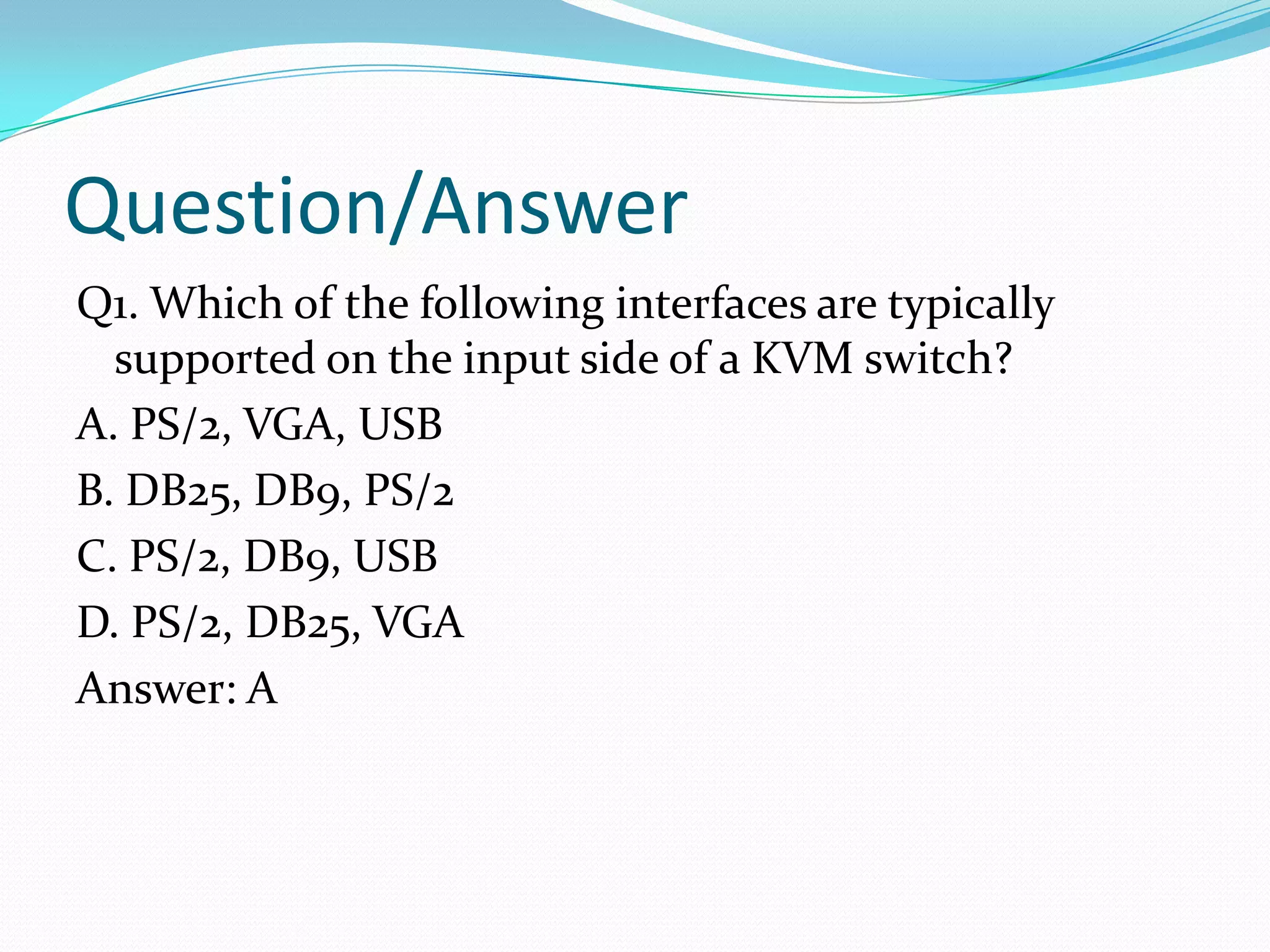 Question/Answer

Q1. Which of the following interfaces are typically supported on the input side of a KVM switch?

A. PS/2, VGA, USB

B. DB25, DB9, PS/2

C. PS/2, DB9, USB

D. PS/2, DB25, VGA

Answer: A